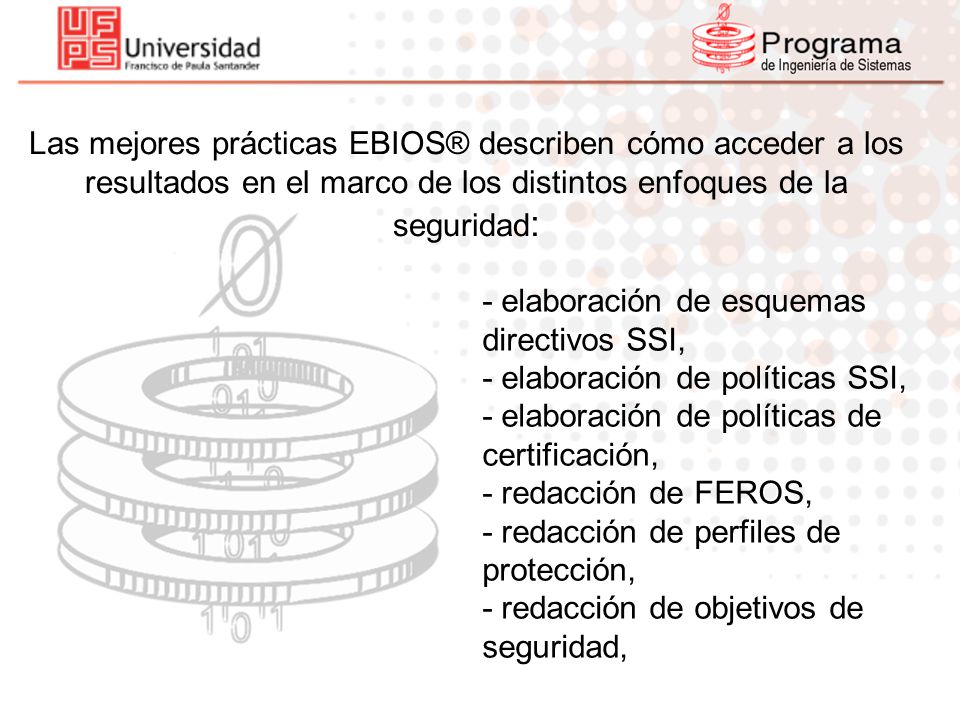 UFPS Universidad Francisco de Paula Santander

Programa de Ingeniería de Sistemas

Las mejores prácticas EBIOS® describen cómo acceder a los resultados en el marco de los distintos enfoques de la seguridad:

- elaboración de esquemas directivos SSI,
- elaboración de políticas SSI,
- elaboración de políticas de certificación,
- redacción de FEROS,
- redacción de perfiles de protección,
- redacción de objetivos de seguridad,